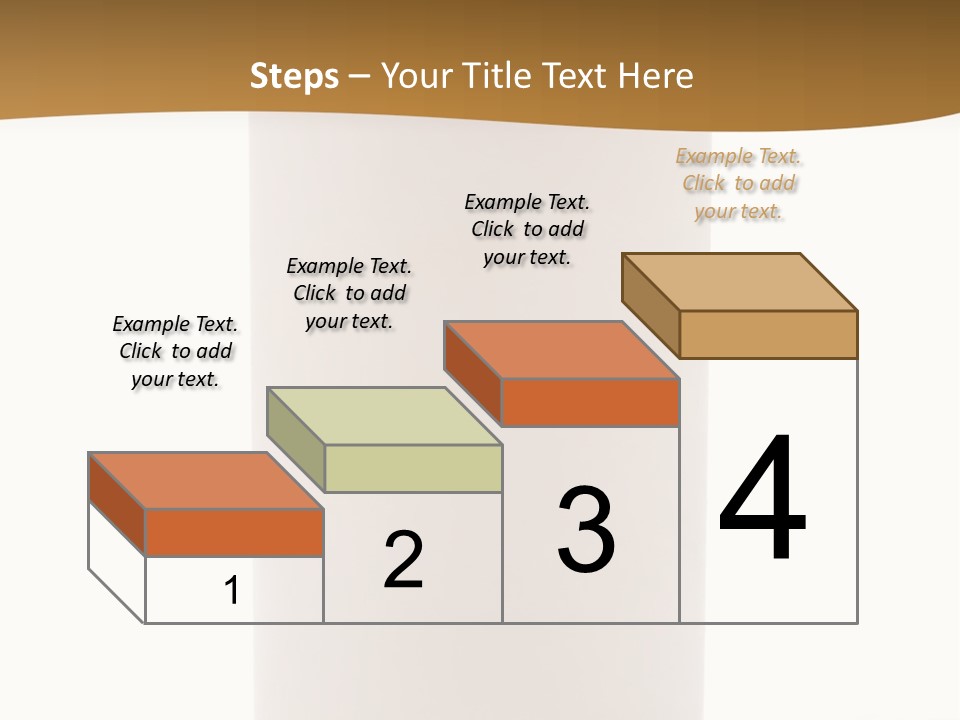 Steps – Your Title Text Here

Example Text. Click to add your text.

Example Text. Click to add your text.

Example Text. Click to add your text.

Example Text. Click to add your text.

1

2

3

4